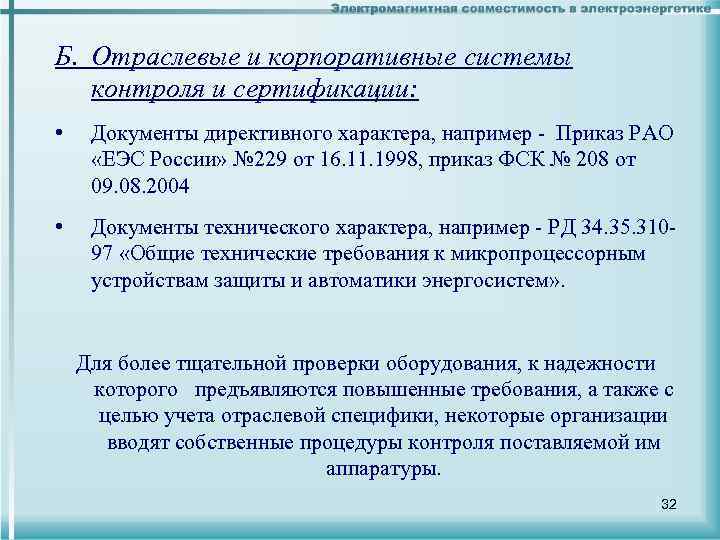 Электромагнитная совместимость в электроэнергетике

Б. Отраслевые и корпоративные системы контроля и сертификации:

• Документы директивного характера, например - Приказ РАО «ЕЭС России» №229 от 16.11.1998, приказ ФСК № 208 от 09.08.2004

• Документы технического характера, например - РД 34.35.310-97 «Общие технические требования к микропроцессорным устройствам защиты и автоматики энергосистем».

Для более тщательной проверки оборудования, к надежности которого предъявляются повышенные требования, а также с целью учета отраслевой специфики, некоторые организации вводят собственные процедуры контроля поставляемой им аппаратуры.

32